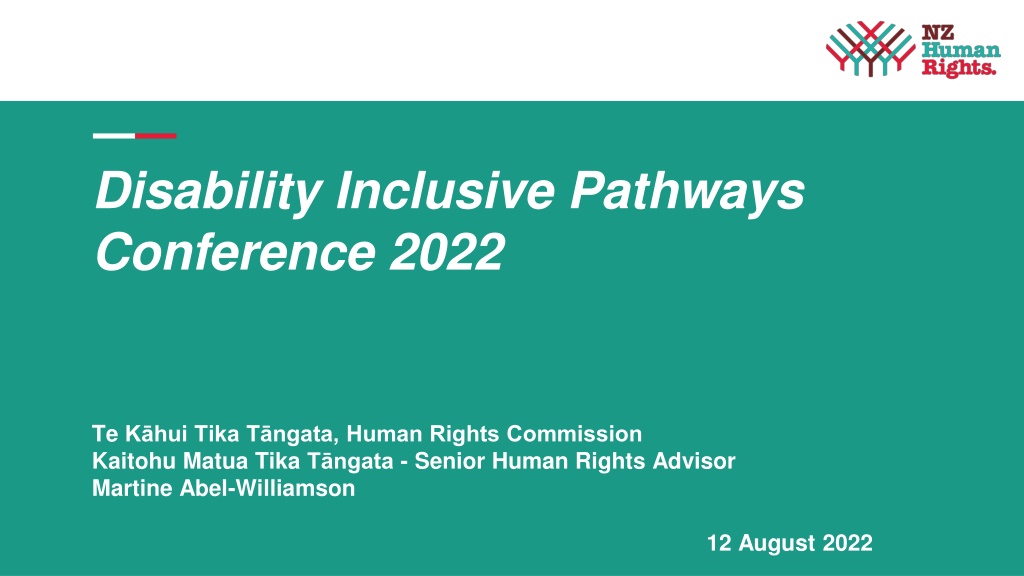 NZ Human Rights.

Disability Inclusive Pathways Conference 2022

Te Kāhui Tika Tāngata, Human Rights Commission
Kaitohu Matua Tika Tāngata - Senior Human Rights Advisor
Martine Abel-Williamson

12 August 2022